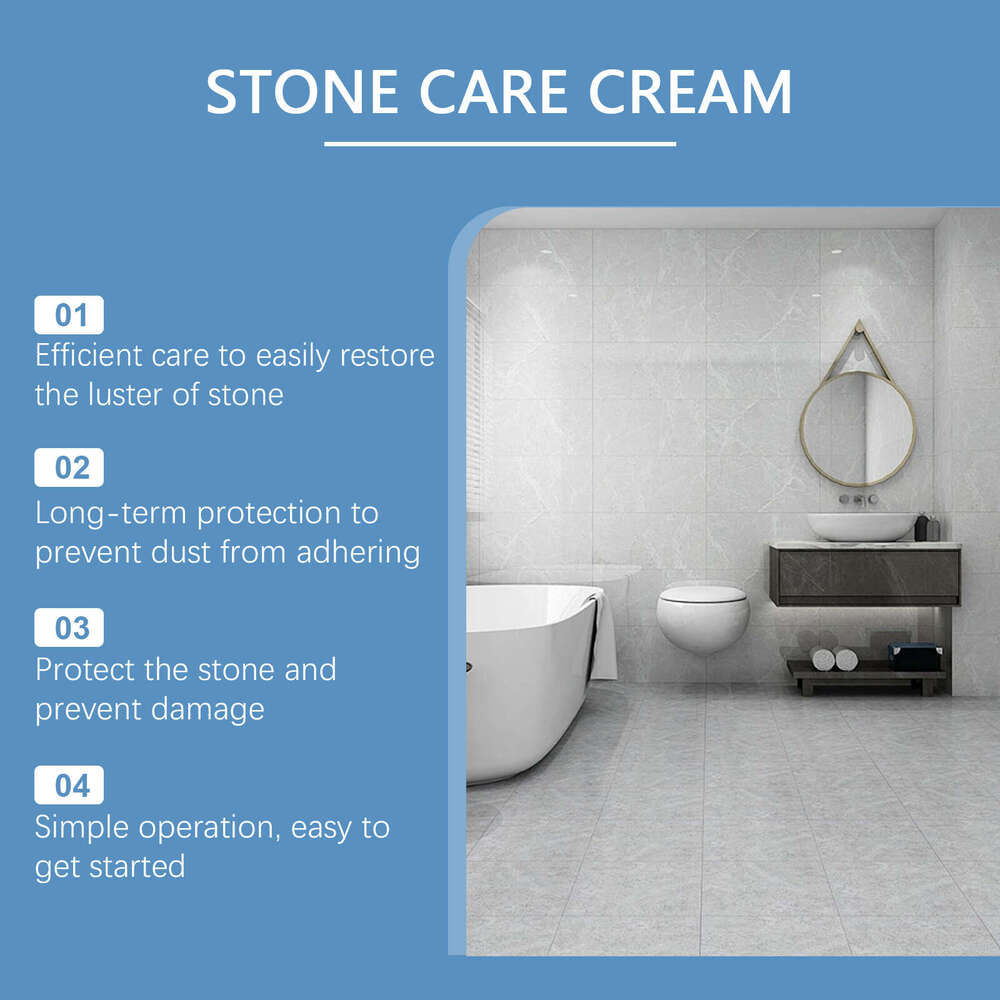 STONE CARE CREAM

01
Efficient care to easily restore the luster of stone

02
Long-term protection to prevent dust from adhering

03
Protect the stone and prevent damage

04
Simple operation, easy to get started